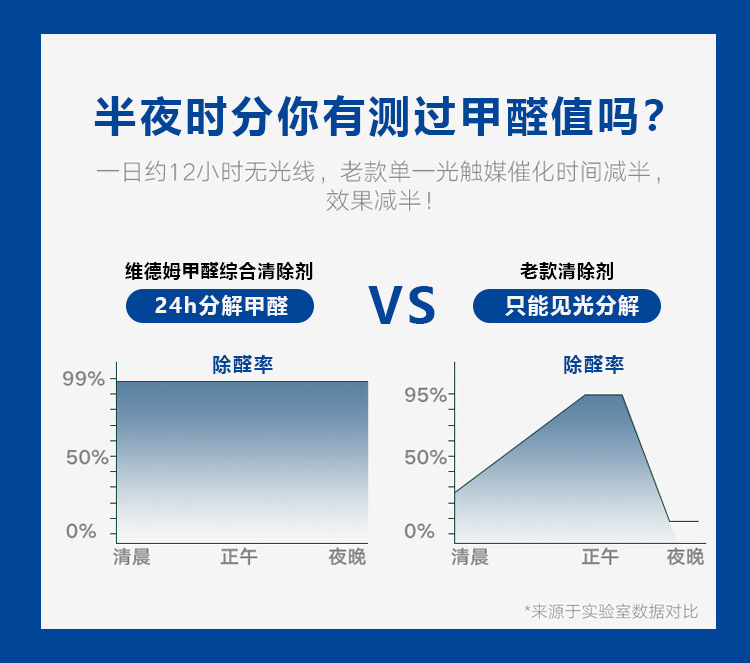 半夜时分你有测过甲醛值吗？

一日约12小时无光线，老款单一光触媒催化时间减半，效果减半！

维德姆甲醛综合清除剂

24h分解甲醛

VS

老款清除剂

只能见光分解

除醛率

99%

50%

0%

清晨 正午 夜晚

除醛率

95%

50%

0%

清晨 正午 夜晚

*来源于实验室数据对比